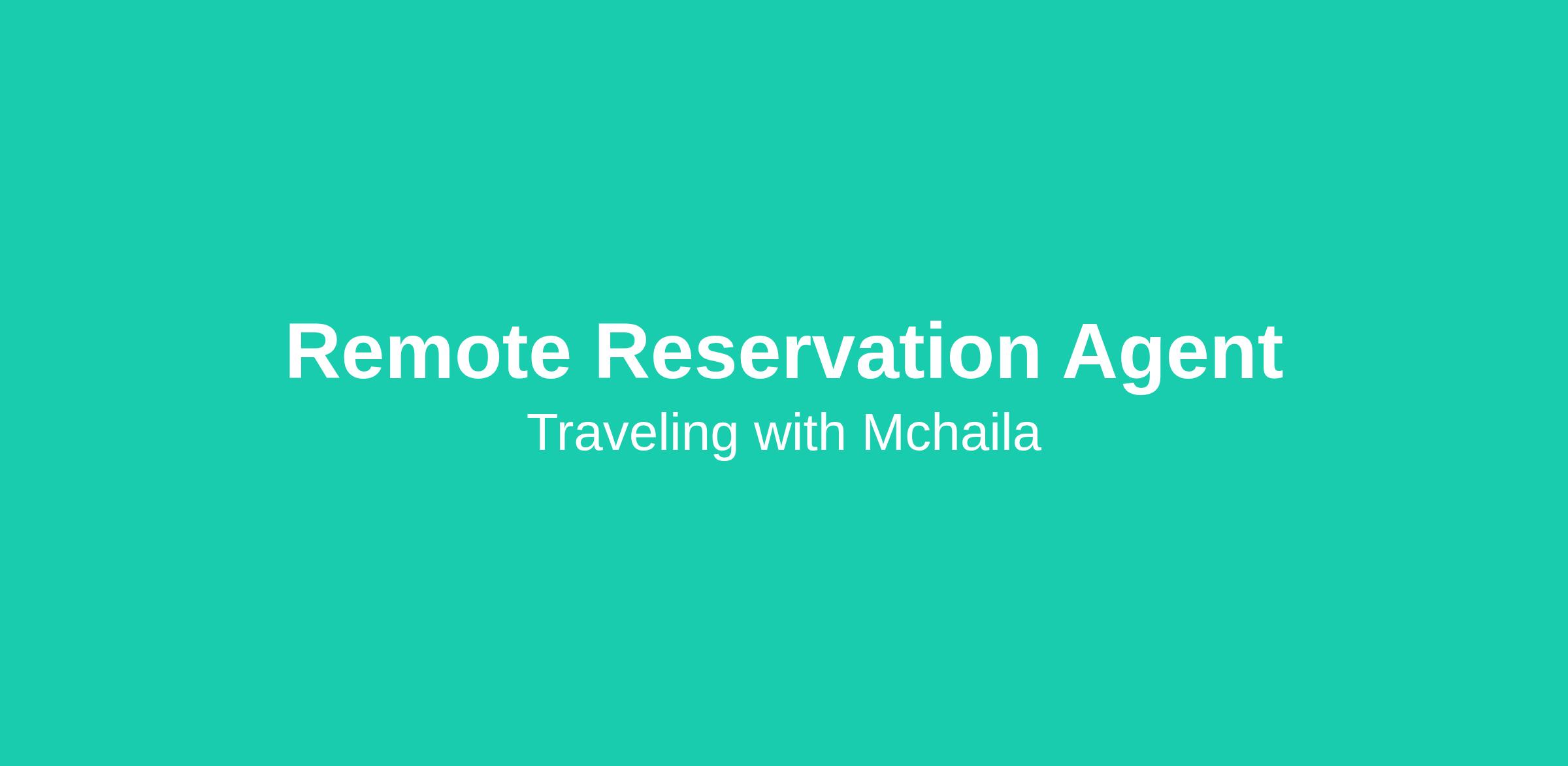 Remote Reservation Agent

Traveling with Mchaila